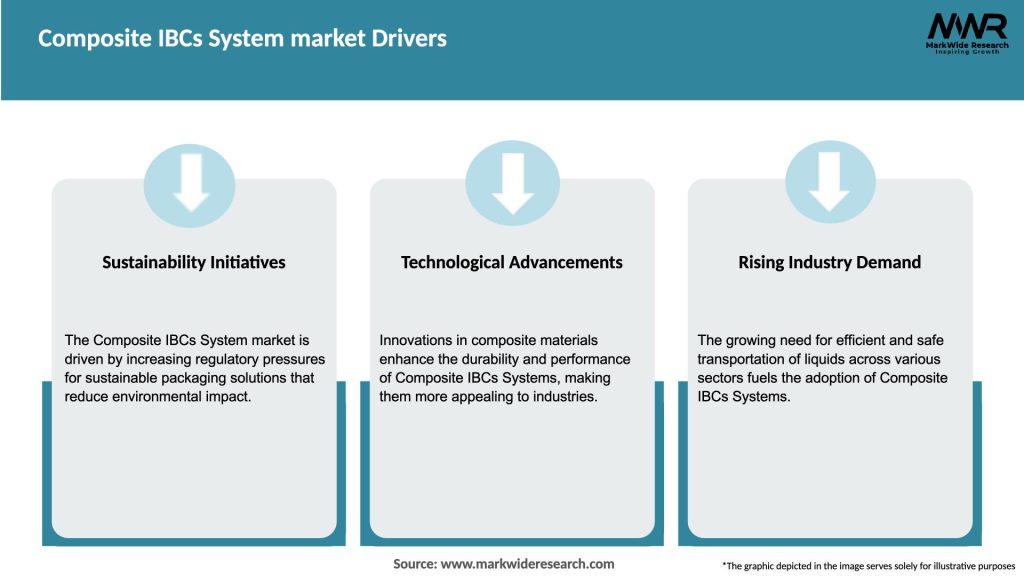 Composite IBCs System market Drivers

MWR
MarkWide Research
Inspiring Growth

Sustainability Initiatives

The Composite IBCs System market is driven by increasing regulatory pressures for sustainable packaging solutions that reduce environmental impact.

Technological Advancements

Innovations in composite materials enhance the durability and performance of Composite IBCs Systems, making them more appealing to industries.

Rising Industry Demand

The growing need for efficient and safe transportation of liquids across various sectors fuels the adoption of Composite IBCs Systems.

Source: www.markwideresearch.com

*The graphic depicted in the image serves solely for illustrative purposes